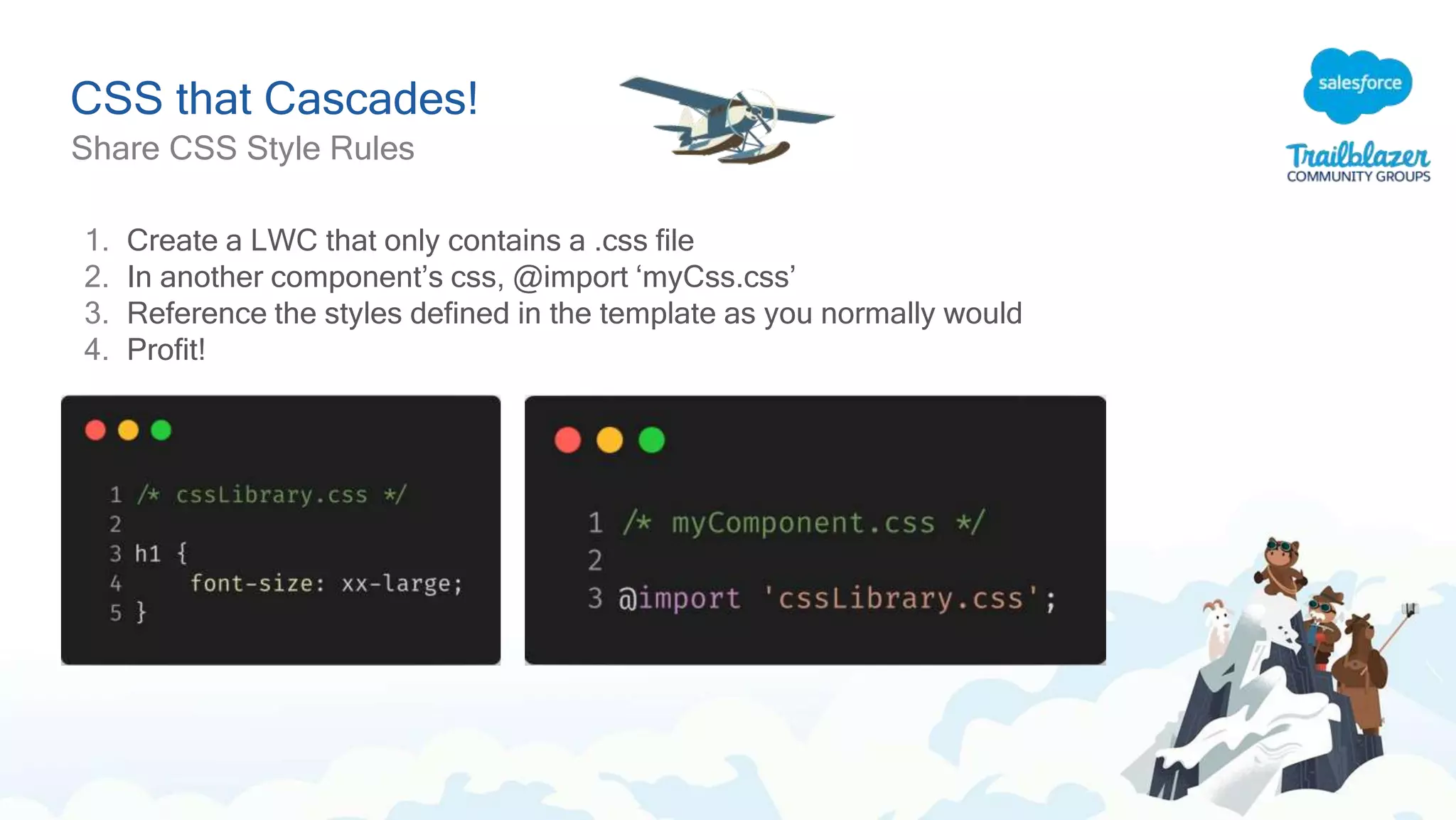 CSS that Cascades!
Share CSS Style Rules

salesforce
Trailblazer
COMMUNITY GROUPS

1. Create a LWC that only contains a .css file
2. In another component’s css, @import ‘myCss.css’
3. Reference the styles defined in the template as you normally would
4. Profit!

1 /* cssLibrary.css */
2
3 h1 {
4     font-size: xx-large;
5 }

1 /* myComponent.css */
2
3 @import 'cssLibrary.css';